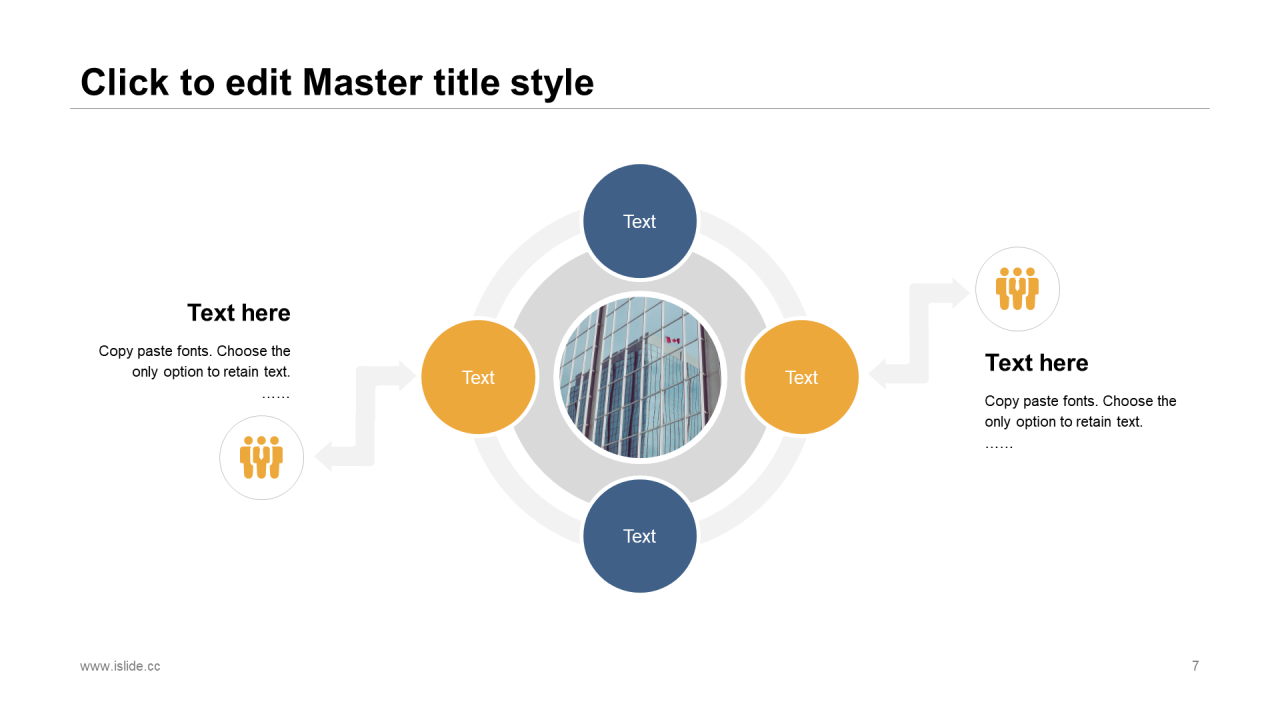 Click to edit Master title style

Text here

Copy paste fonts. Choose the only option to retain text.
……

Text

Text

Text

Text

Text here

Copy paste fonts. Choose the only option to retain text.
……

www.islide.cc

7